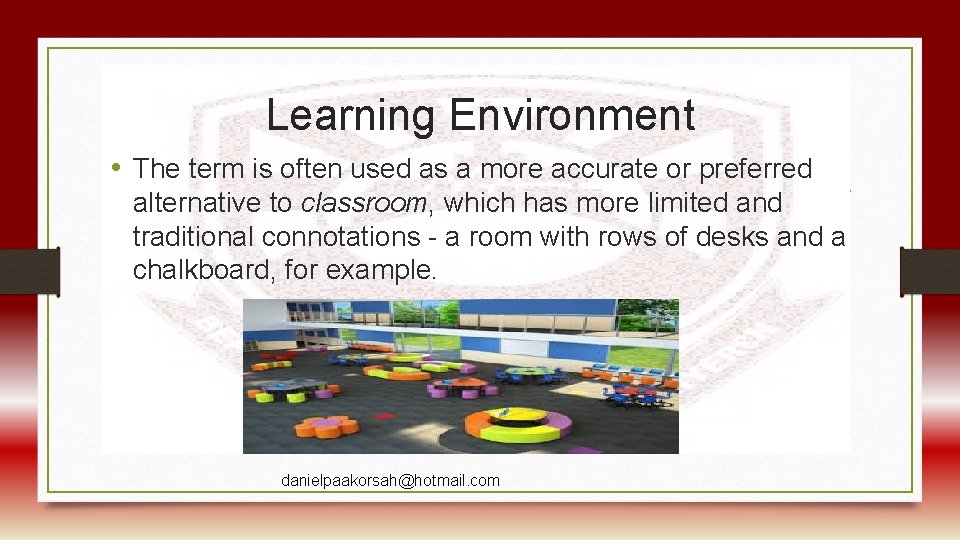 Learning Environment

• The term is often used as a more accurate or preferred alternative to classroom, which has more limited and traditional connotations - a room with rows of desks and a chalkboard, for example.

danielpaakorsah@hotmail.com